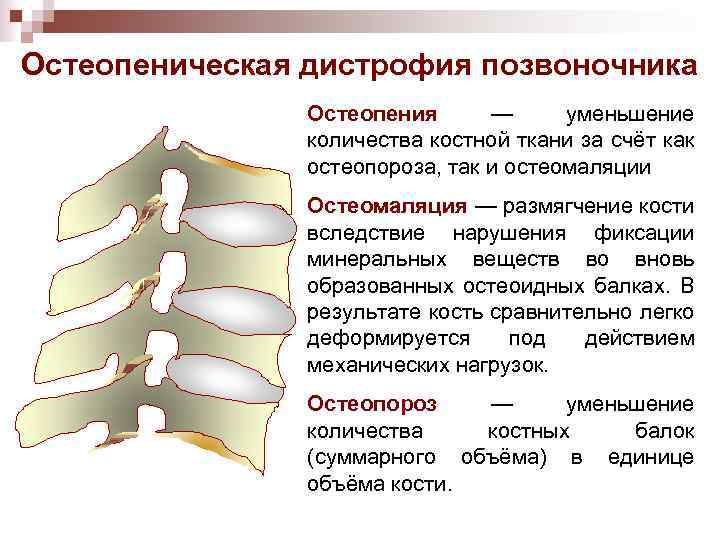 Остеопеническая дистрофия позвоночника

Остеопения — уменьшение количества костной ткани за счёт как остеопороза, так и остеомаляции

Остеомаляция — размягчение кости вследствие нарушения фиксации минеральных веществ во вновь образованных остеоидных балках. В результате кость сравнительно легко деформируется под действием механических нагрузок.

Остеопороз — уменьшение количества костных балок (суммарного объёма) в единице объёма кости.